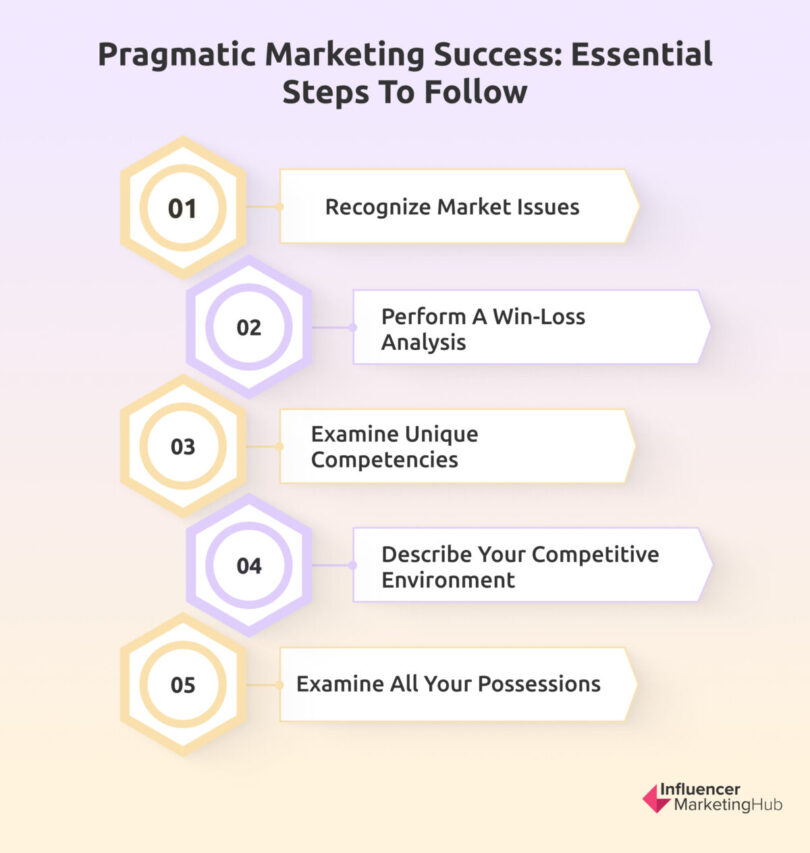 Pragmatic Marketing Success: Essential Steps To Follow

01
Recognize Market Issues

02
Perform A Win-Loss Analysis

03
Examine Unique Competencies

04
Describe Your Competitive Environment

05
Examine All Your Possessions

Influencer MarketingHub